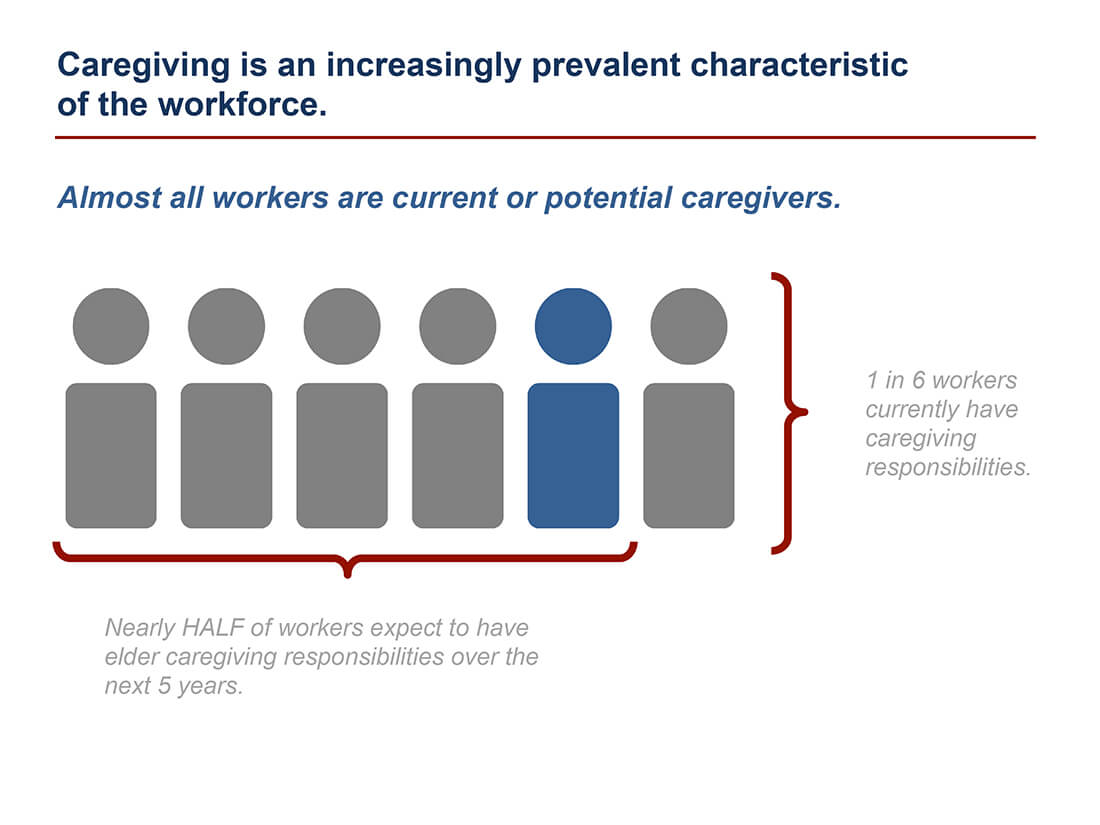 Caregiving is an increasingly prevalent characteristic of the workforce.

Almost all workers are current or potential caregivers.

1 in 6 workers currently have caregiving responsibilities.

Nearly HALF of workers expect to have elder caregiving responsibilities over the next 5 years.